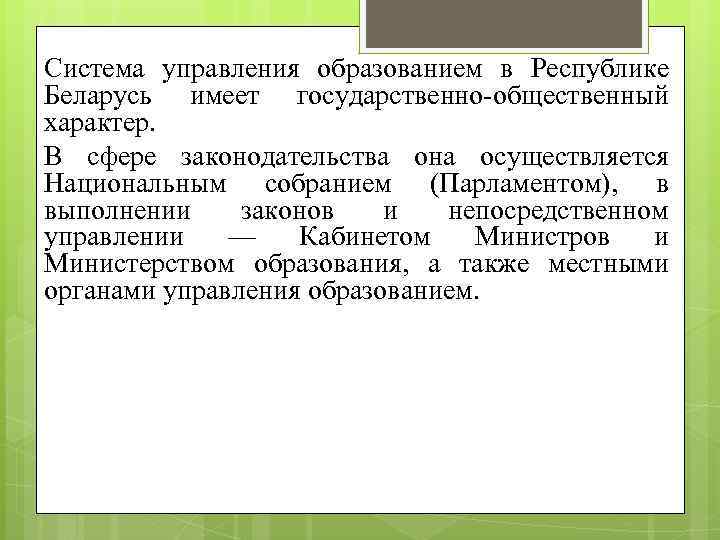 Система управления образованием в Республике Беларусь имеет государственно-общественный характер.

В сфере законодательства она осуществляется Национальным собранием (Парламентом), в выполнении законов и непосредственном управлении — Кабинетом Министров и Министерством образования, а также местными органами управления образованием.